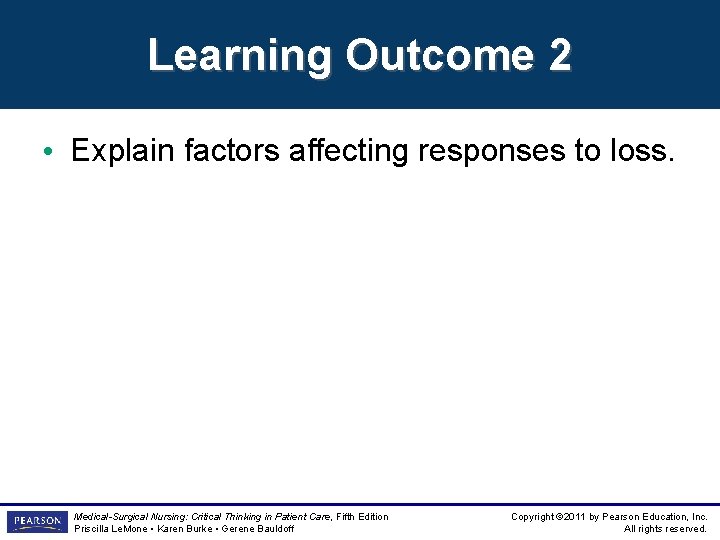 Learning Outcome 2

• Explain factors affecting responses to loss.

PEARSON

Medical-Surgical Nursing: Critical Thinking in Patient Care, Fifth Edition
Priscilla LeMone • Karen Burke • Gerene Bauldoff

Copyright ©2011 by Pearson Education, Inc.
All rights reserved.